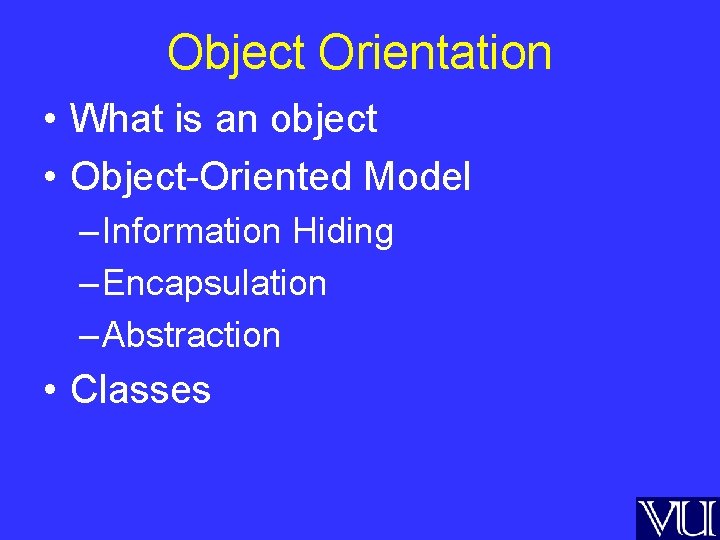 Object Orientation

• What is an object
• Object-Oriented Model
 – Information Hiding
 – Encapsulation
 – Abstraction
• Classes

VU